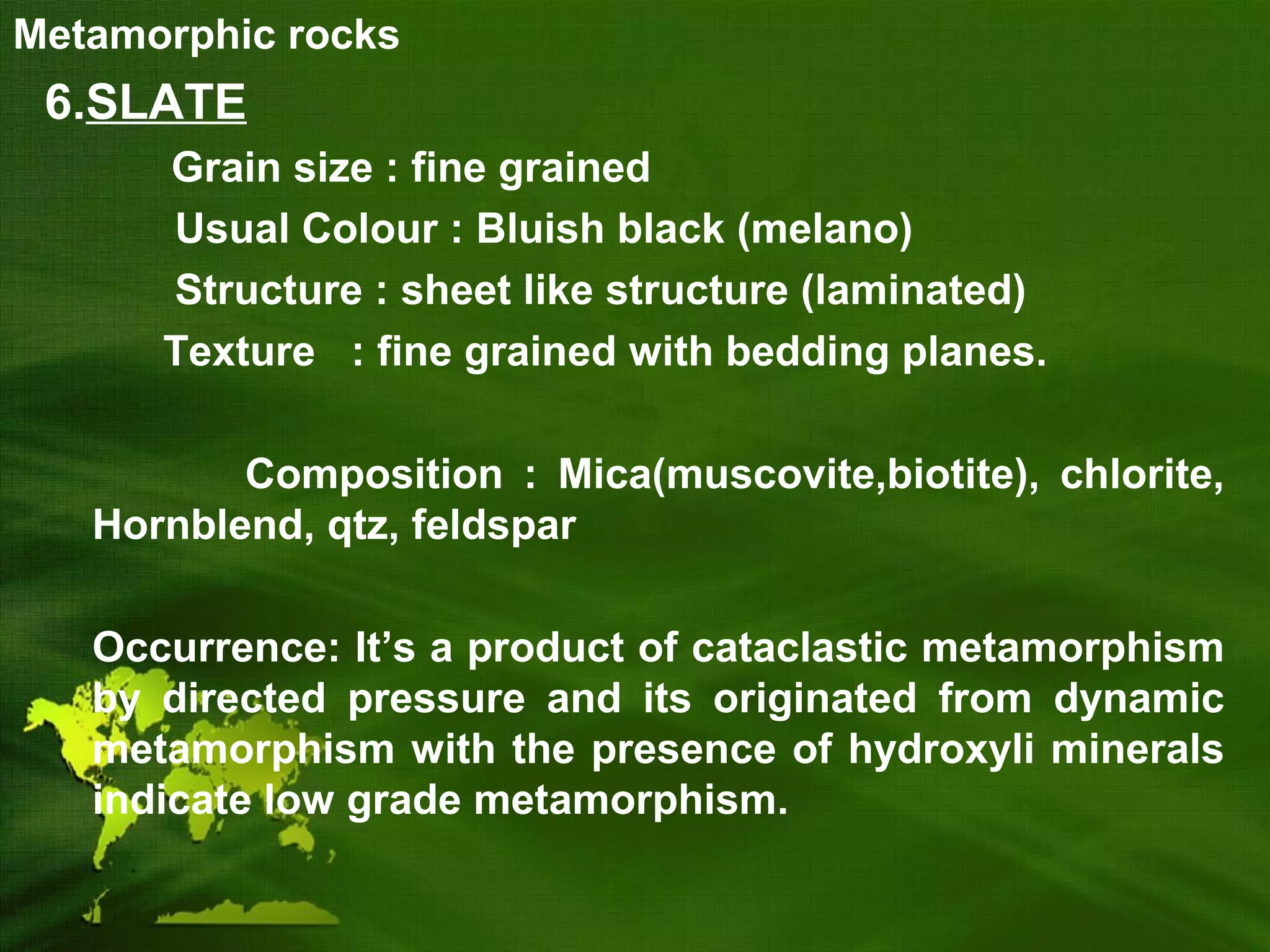 Metamorphic rocks

6.SLATE

Grain size : fine grained

Usual Colour : Bluish black (melano)

Structure : sheet like structure (laminated)

Texture : fine grained with bedding planes.

Composition : Mica(muscovite,biotite), chlorite, Hornblend, qtz, feldspar

Occurrence: It’s a product of cataclastic metamorphism by directed pressure and its originated from dynamic metamorphism with the presence of hydroxyli minerals indicate low grade metamorphism.